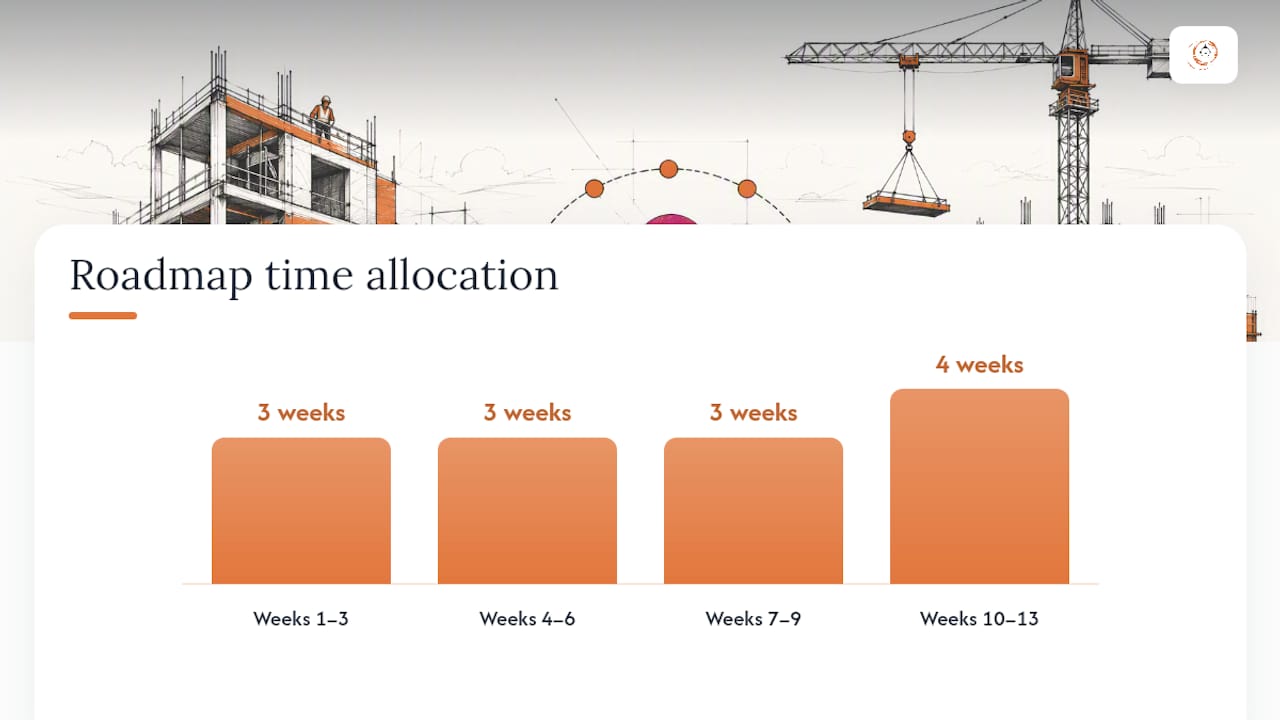 Roadmap time allocation

3 weeks
3 weeks
3 weeks
4 weeks

Weeks 1–3
Weeks 4–6
Weeks 7–9
Weeks 10–13